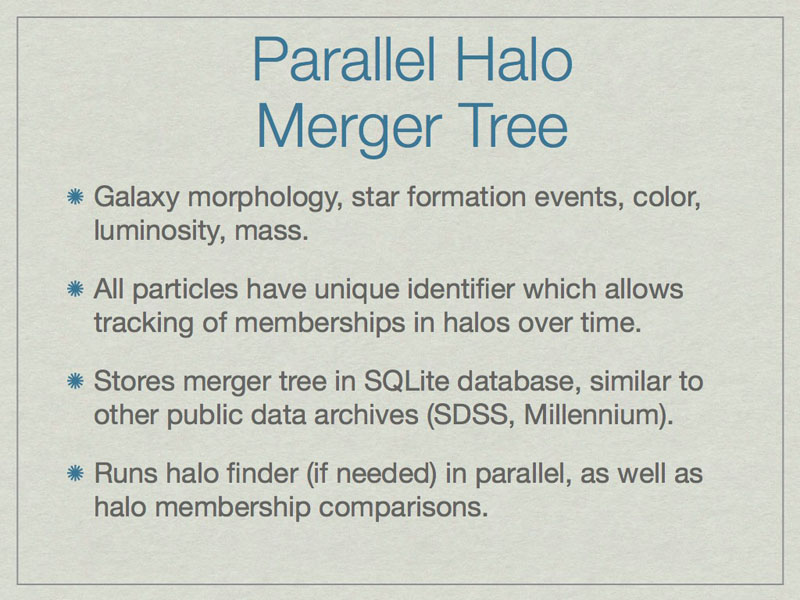 Parallel Halo
Merger Tree

Galaxy morphology, star formation events, color, luminosity, mass.

All particles have unique identifier which allows tracking of memberships in halos over time.

Stores merger tree in SQLite database, similar to other public data archives (SDSS, Millennium).

Runs halo finder (if needed) in parallel, as well as halo membership comparisons.